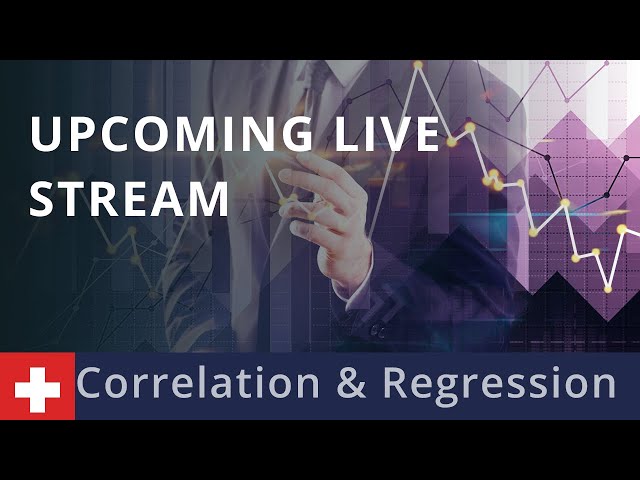 UPCOMING LIVE STREAM

Correlation & Regression